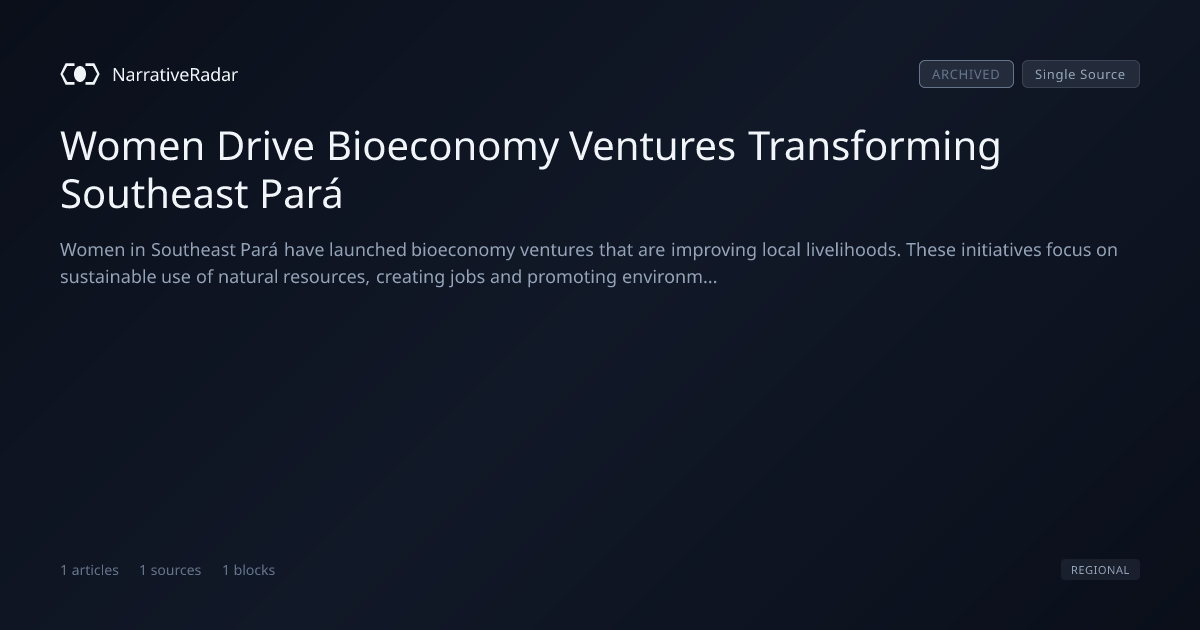 NarrativeRadar

ARCHIVED Single Source

Women Drive Bioeconomy Ventures Transforming Southeast Pará

Women in Southeast Pará have launched bioeconomy ventures that are improving local livelihoods. These initiatives focus on sustainable use of natural resources, creating jobs and promoting environm...

1 articles 1 sources 1 blocks

REGIONAL